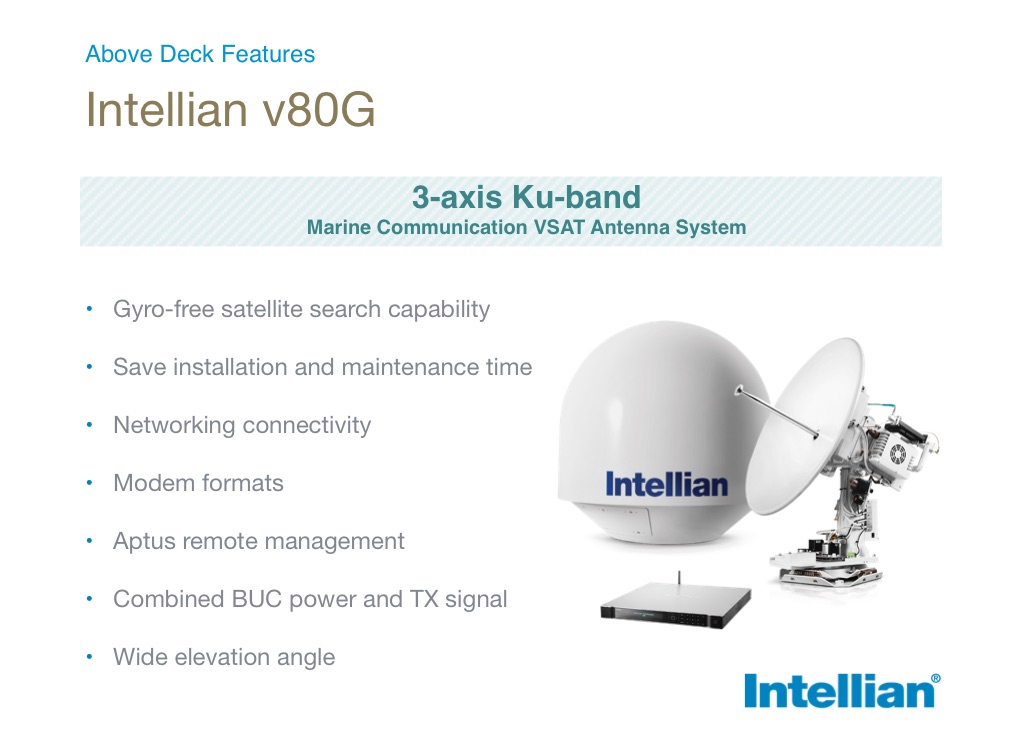 Above Deck Features

Intellian v80G

3-axis Ku-band
Marine Communication VSAT Antenna System

• Gyro-free satellite search capability
• Save installation and maintenance time
• Networking connectivity
• Modem formats
• Aptus remote management
• Combined BUC power and TX signal
• Wide elevation angle

Intellian

Intellian®